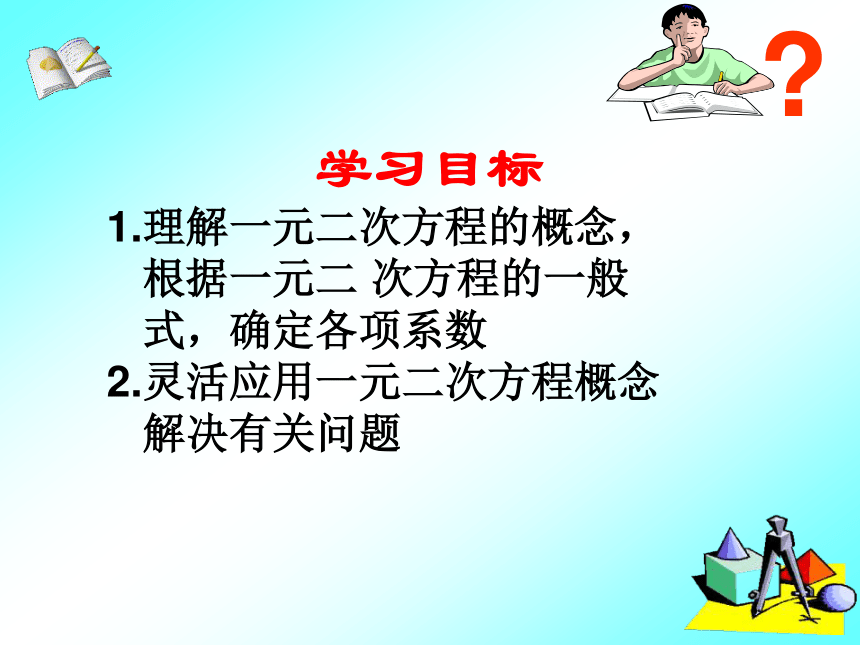 ?

学习目标

1.理解一元二次方程的概念，根据一元二 次方程的一般式，确定各项系数
2.灵活应用一元二次方程概念解决有关问题